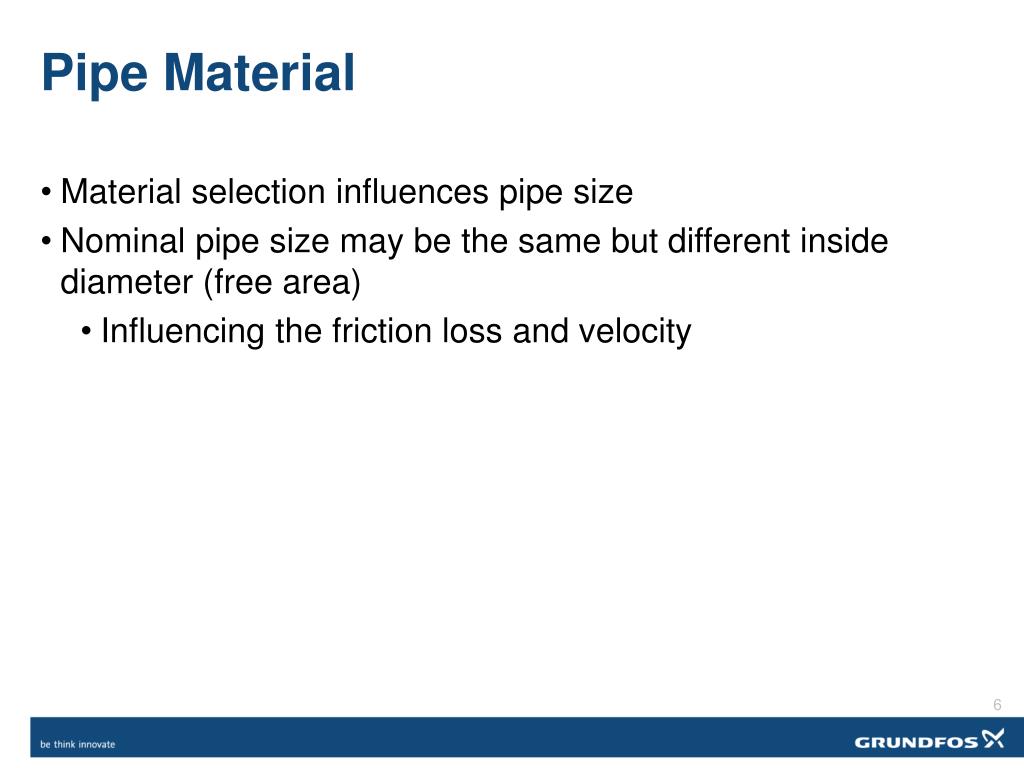 Pipe Material

• Material selection influences pipe size
• Nominal pipe size may be the same but different inside diameter (free area)
  • Influencing the friction loss and velocity

6

be think innovate

GRUNDFOS